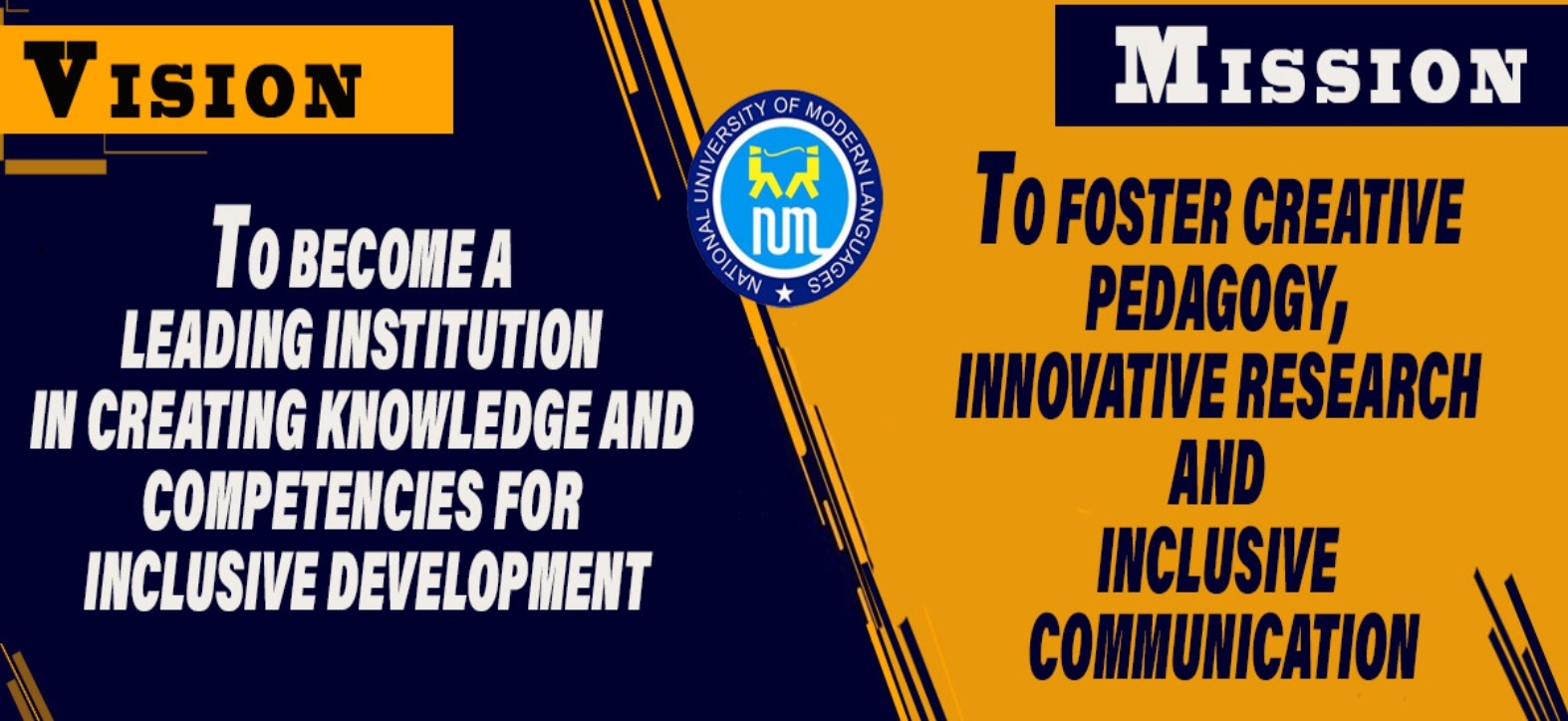 VISION

TO BECOME A LEADING INSTITUTION IN CREATING KNOWLEDGE AND COMPETENCIES FOR INCLUSIVE DEVELOPMENT

NATIONAL UNIVERSITY OF MODERN LANGUAGES
NUML

MISSION

TO FOSTER CREATIVE PEDAGOGY, INNOVATIVE RESEARCH AND INCLUSIVE COMMUNICATION